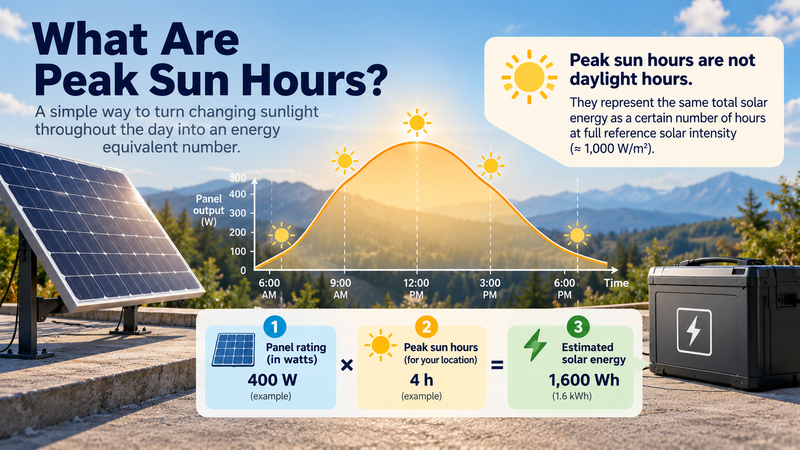 What Are Peak Sun Hours?

A simple way to turn changing sunlight throughout the day into an energy equivalent number.

Peak sun hours are not daylight hours.

They represent the same total solar energy as a certain number of hours at full reference solar intensity (≈ 1,000 W/m²).

Panel output (W)

400
300
200
100
0

6:00 AM
9:00 AM
12:00 PM
3:00 PM
6:00 PM
Time

1
Panel rating (in watts)
400 W
(example)

×

2
Peak sun hours (for your location)
4 h
(example)

=

3
Estimated solar energy
1,600 Wh
(1.6 kWh)